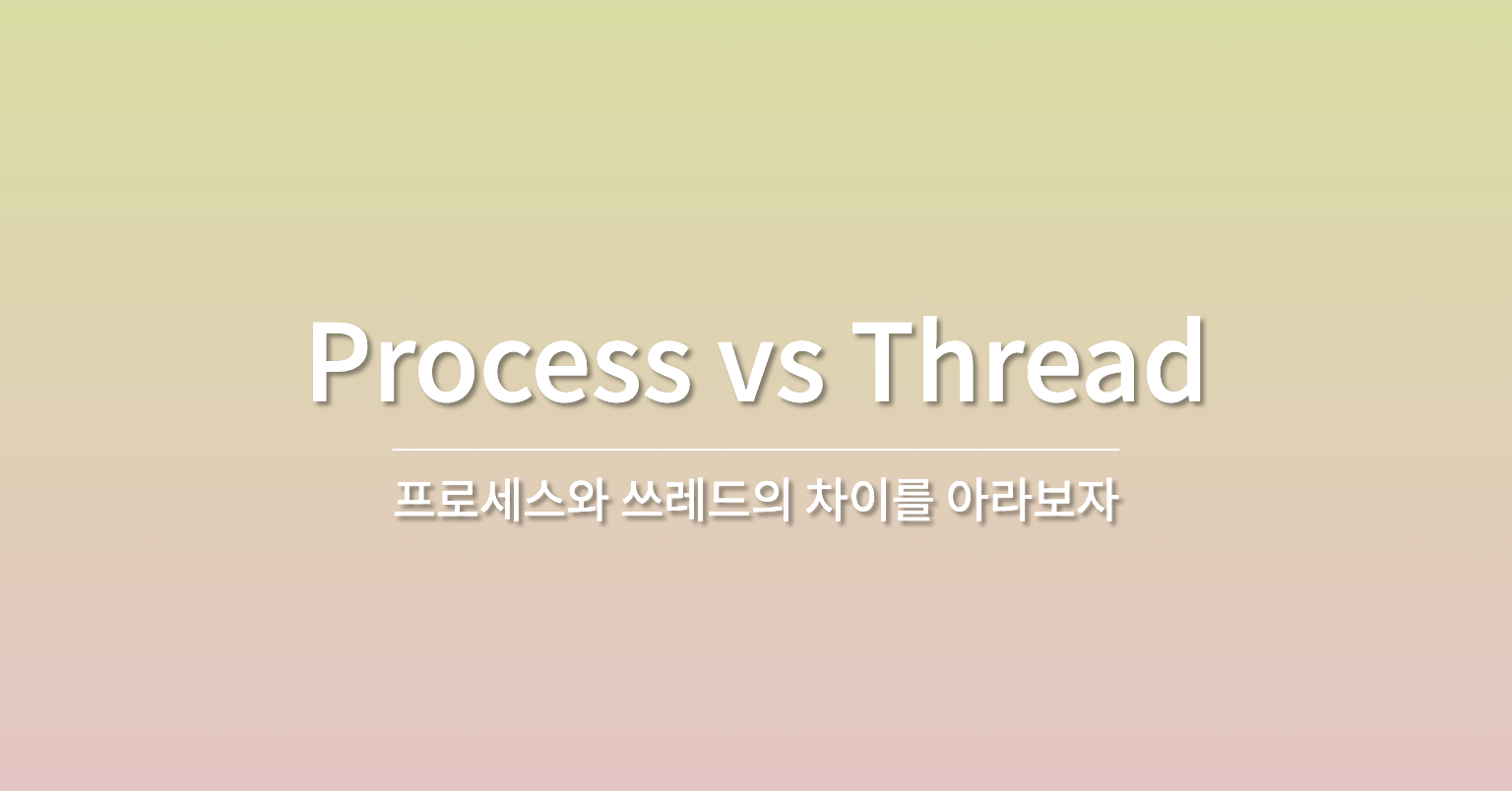 Process vs Thread

프로세스와 쓰레드의 차이를 아라보자